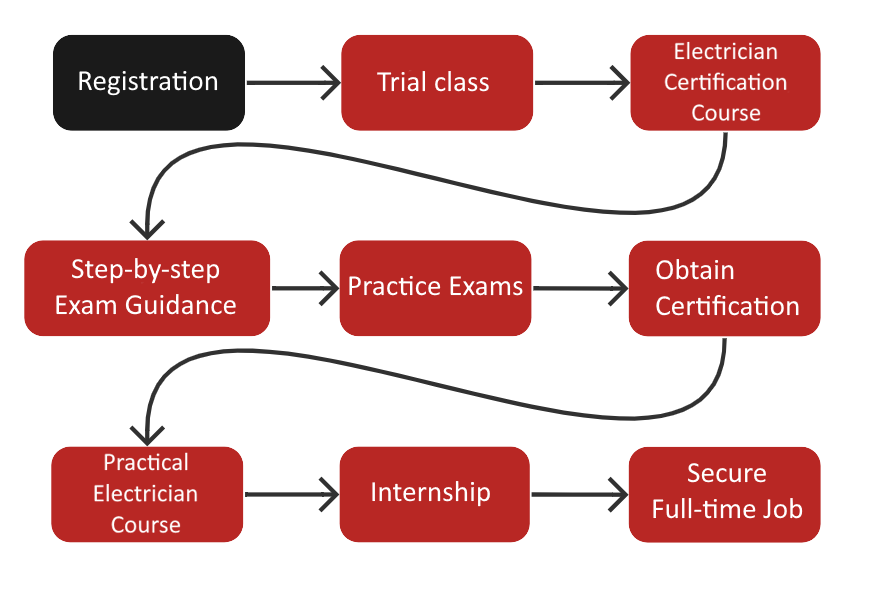 Registration

Trial class

Electrician Certification Course

Step-by-step Exam Guidance

Practice Exams

Obtain Certification

Practical Electrician Course

Internship

Secure Full-time Job